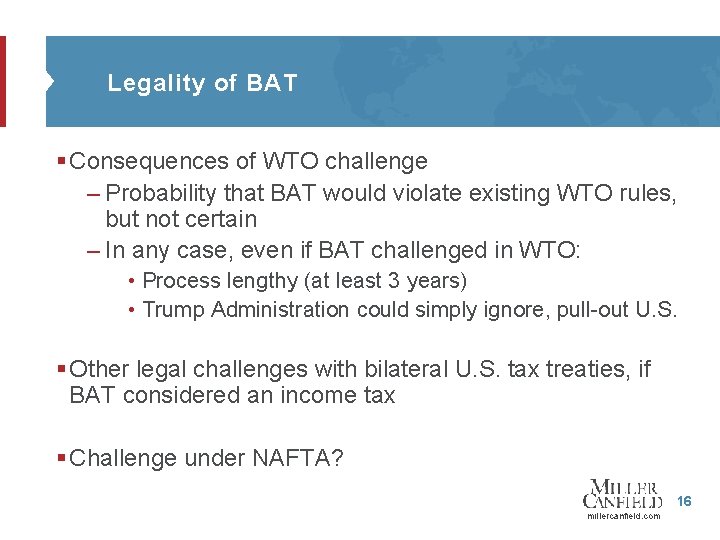 Legality of BAT

▪ Consequences of WTO challenge
– Probability that BAT would violate existing WTO rules, but not certain
– In any case, even if BAT challenged in WTO:
• Process lengthy (at least 3 years)
• Trump Administration could simply ignore, pull-out U.S.

▪ Other legal challenges with bilateral U.S. tax treaties, if BAT considered an income tax

▪ Challenge under NAFTA?

MILLER CANFIELD
millercanfield.com

16